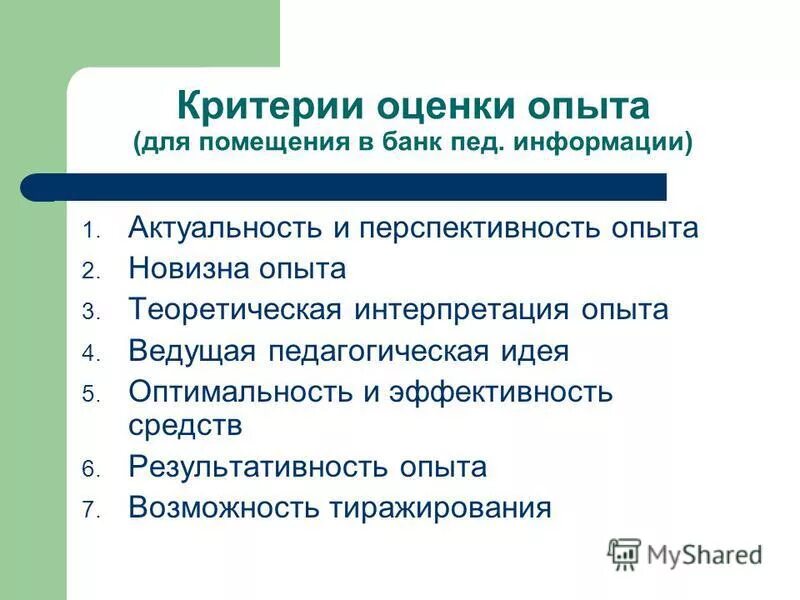 Критерии оценки опыта
(для помещения в банк пед. информации)

1. Актуальность и перспективность опыта
2. Новизна опыта
3. Теоретическая интерпретация опыта
4. Ведущая педагогическая идея
5. Оптимальность и эффективность средств
6. Результативность опыта
7. Возможность тиражирования

MyShared